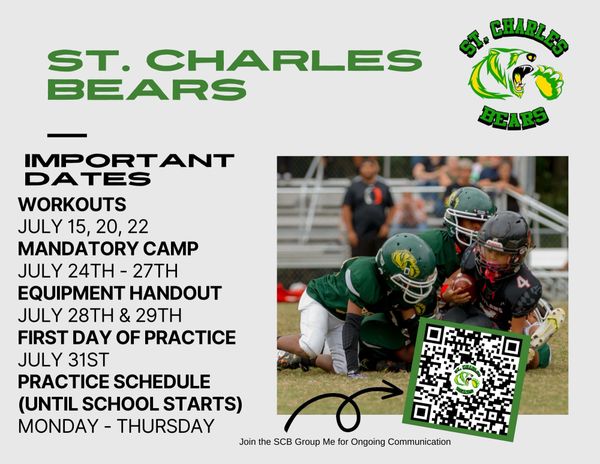 ST. CHARLES BEARS

ST. CHARLES BEARS

IMPORTANT DATES

WORKOUTS
JULY 15, 20, 22
MANDATORY CAMP
JULY 24TH - 27TH
EQUIPMENT HANDOUT
JULY 28TH & 29TH
FIRST DAY OF PRACTICE
JULY 31ST
PRACTICE SCHEDULE
(UNTIL SCHOOL STARTS)
MONDAY - THURSDAY

4

Join the SCB Group Me for Ongoing Communication